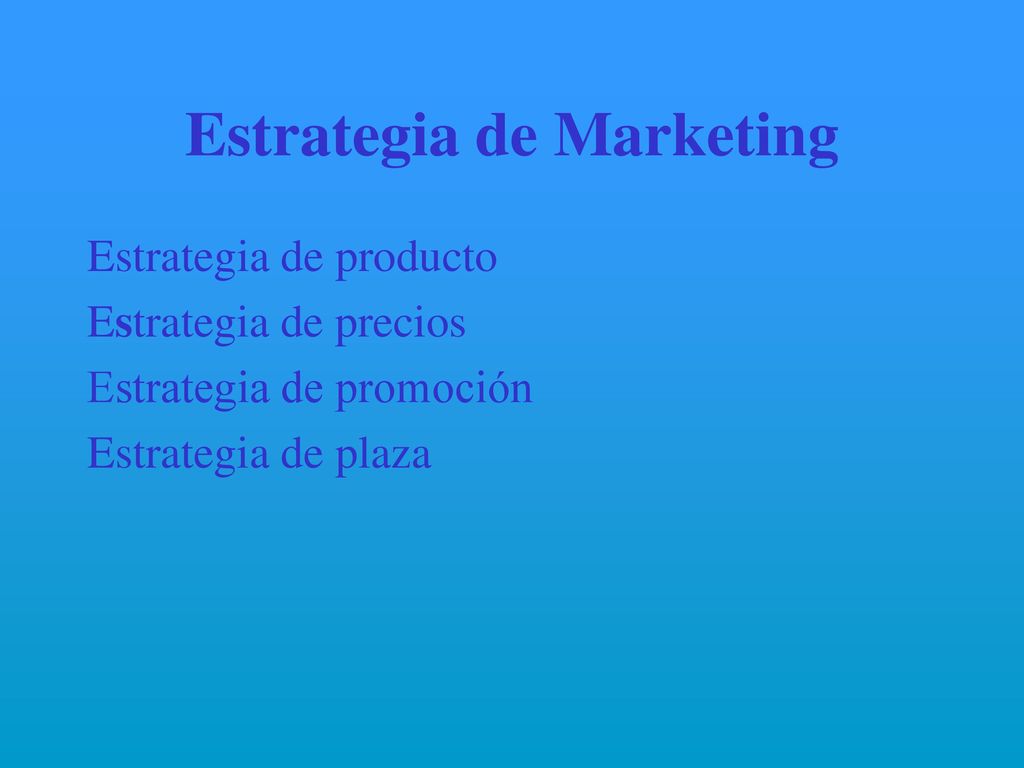 Estrategia de Marketing

Estrategia de producto
Estrategia de precios
Estrategia de promoción
Estrategia de plaza